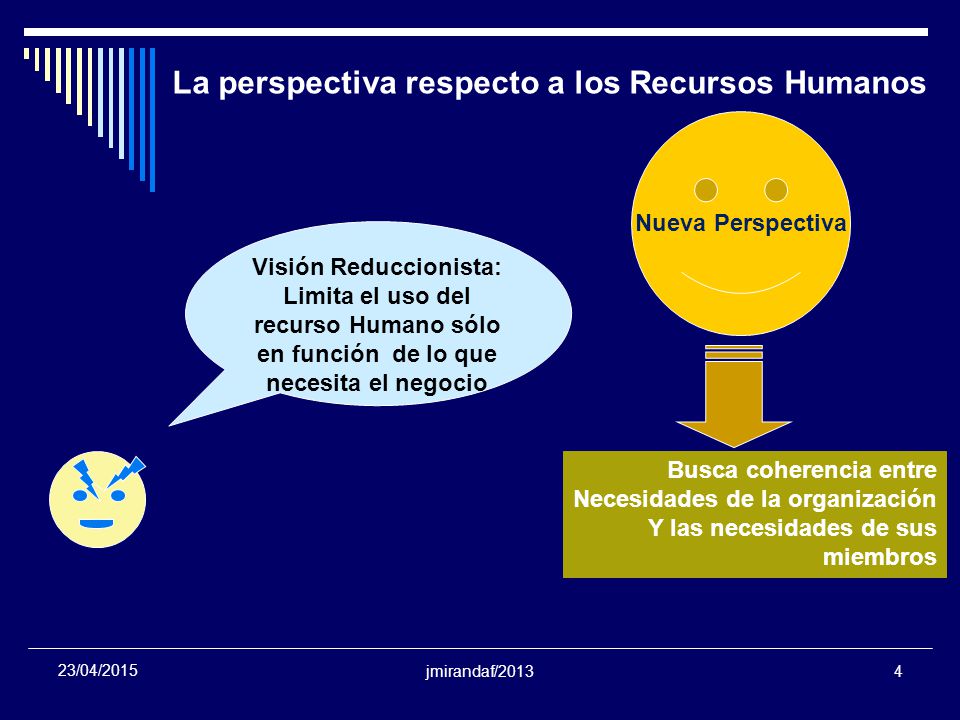 La perspectiva respecto a los Recursos Humanos

Visión Reduccionista: Limita el uso del recurso Humano sólo en función de lo que necesita el negocio

Nueva Perspectiva

Busca coherencia entre Necesidades de la organización Y las necesidades de sus miembros

23/04/2015

jmirandaf/2013

4